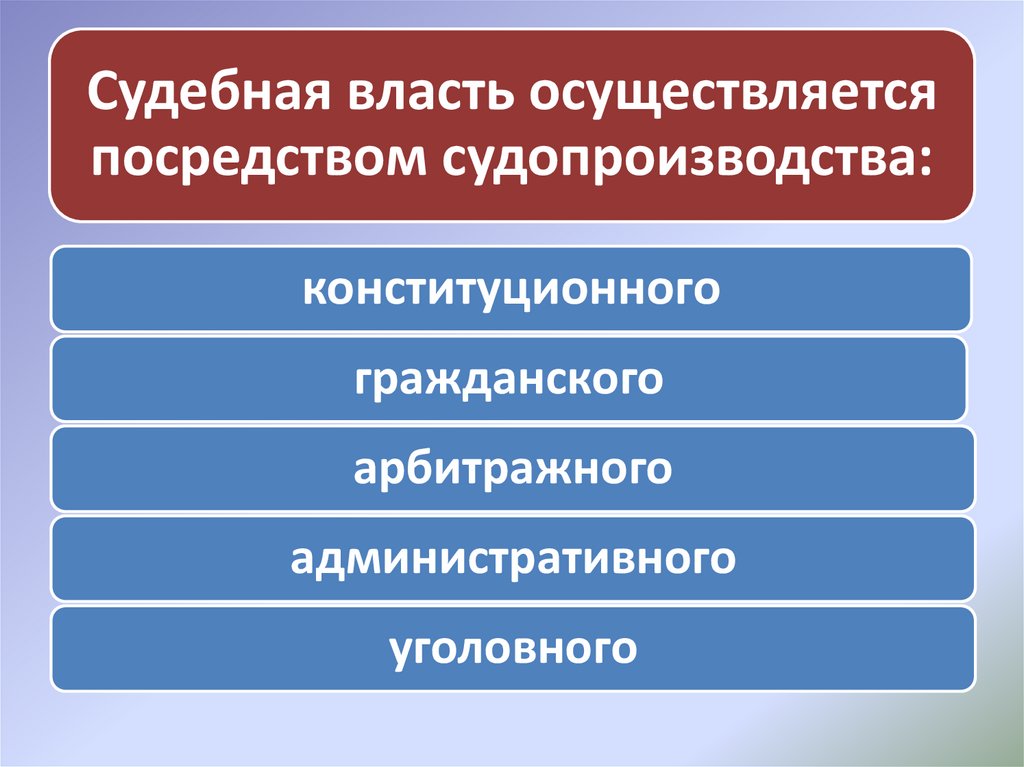 Судебная власть осуществляется посредством судопроизводства:

конституционного

гражданского

арбитражного

административного

уголовного